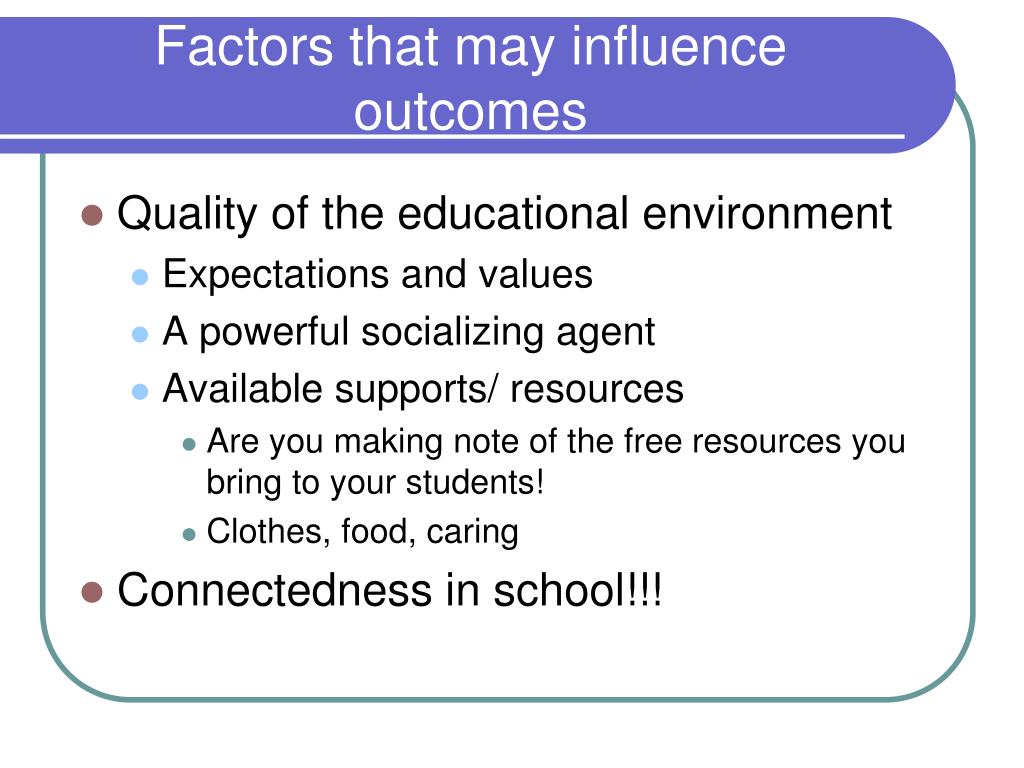 Factors that may influence outcomes

- Quality of the educational environment
  - Expectations and values
  - A powerful socializing agent
  - Available supports/ resources
    - Are you making note of the free resources you bring to your students!
    - Clothes, food, caring
- Connectedness in school!!!